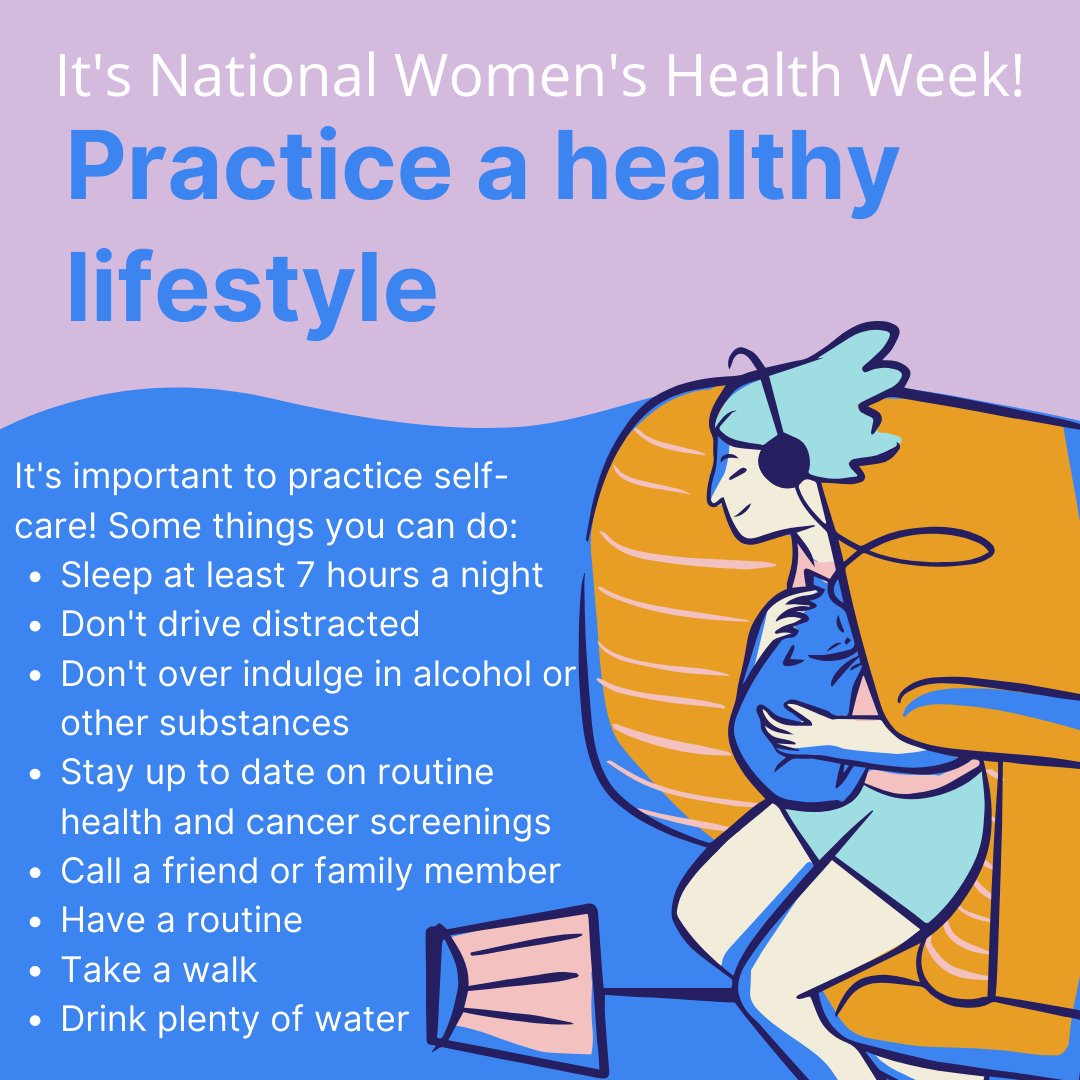 It's National Women's Health Week!

Practice a healthy lifestyle

It's important to practice self-care! Some things you can do:

- Sleep at least 7 hours a night
- Don't drive distracted
- Don't over indulge in alcohol or other substances
- Stay up to date on routine health and cancer screenings
- Call a friend or family member
- Have a routine
- Take a walk
- Drink plenty of water